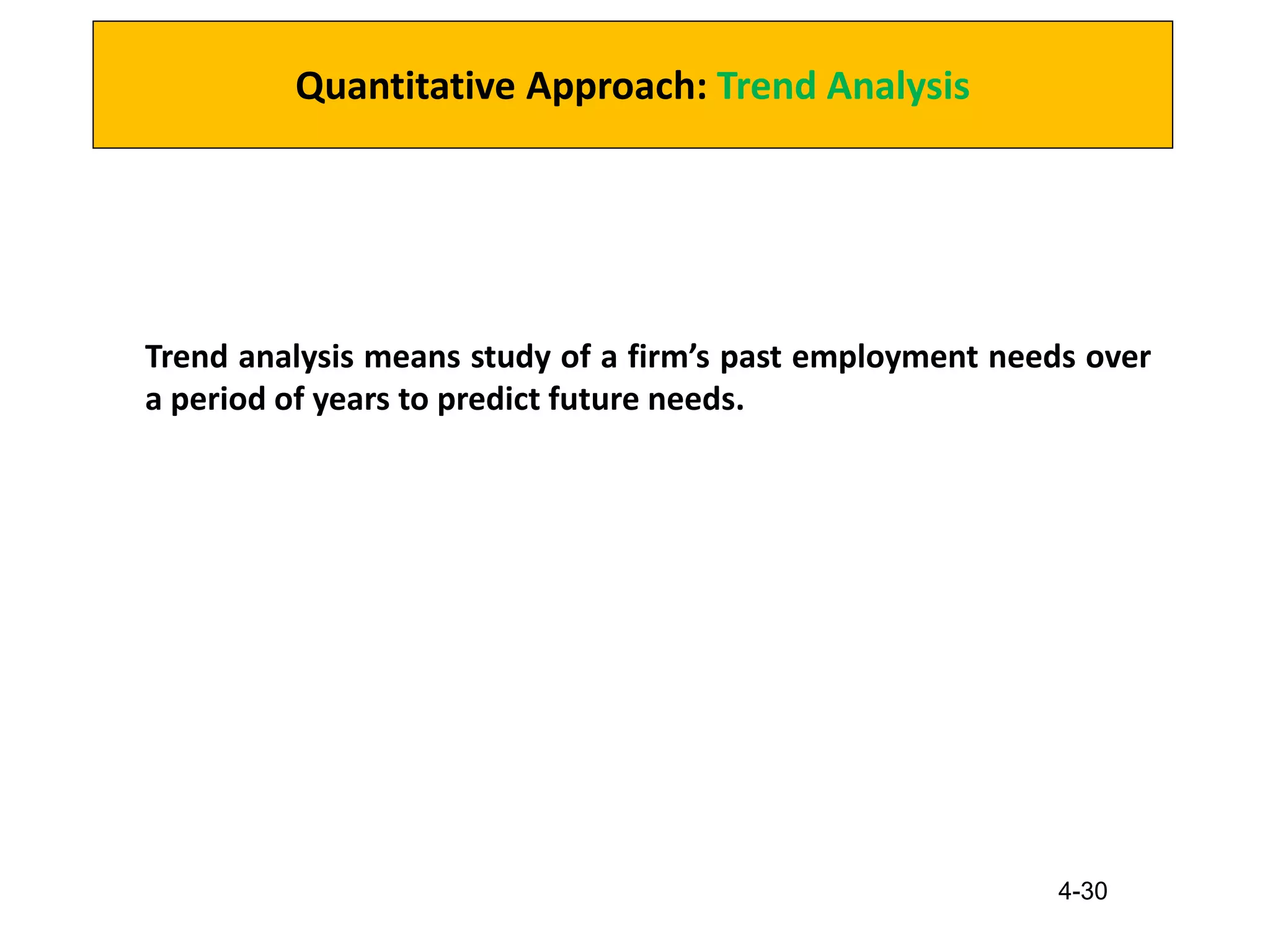 Quantitative Approach: Trend Analysis

Trend analysis means study of a firm’s past employment needs over a period of years to predict future needs.

4-30